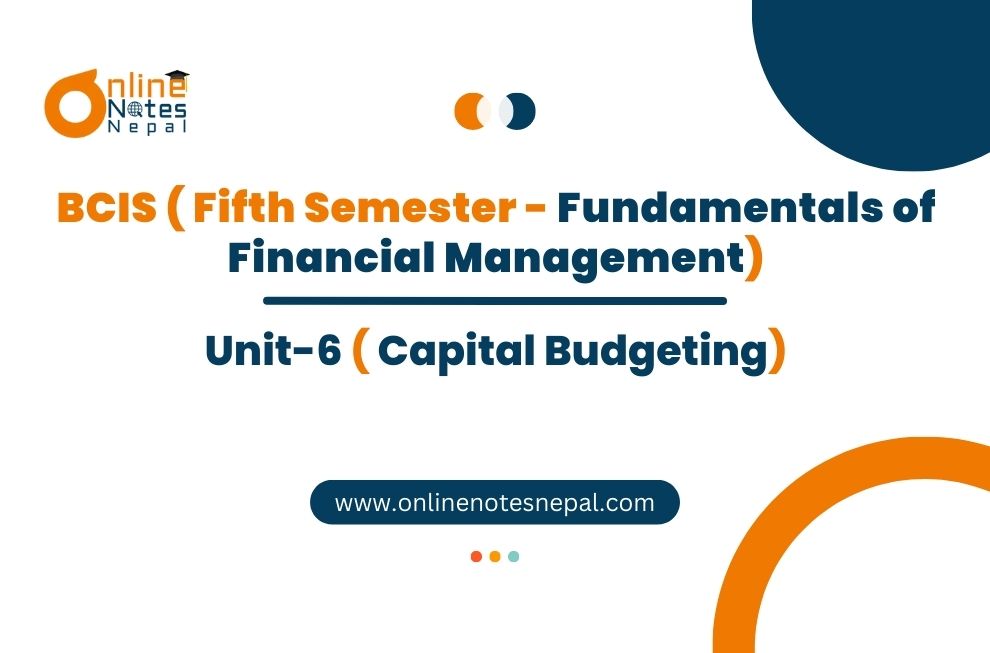 Online Notes Nepal

BCIS ( Fifth Semester - Fundamentals of Financial Management)

Unit-6 ( Capital Budgeting)

www.onlinenotesnepal.com